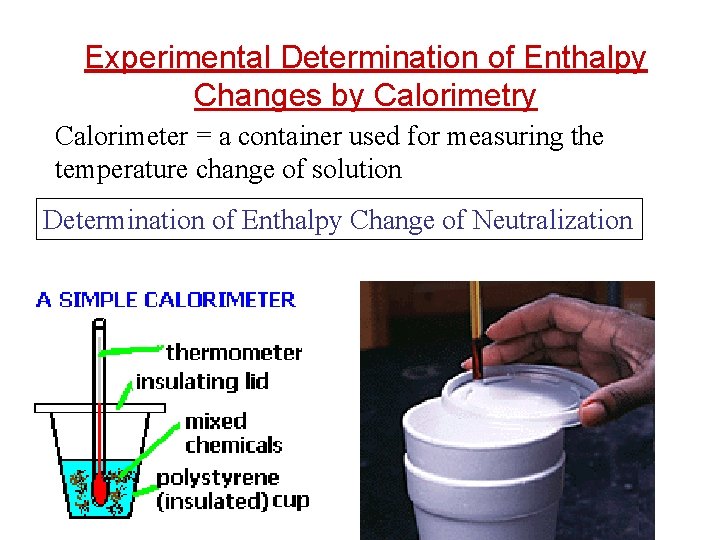 Experimental Determination of Enthalpy Changes by Calorimetry

Calorimeter = a container used for measuring the temperature change of solution

Determination of Enthalpy Change of Neutralization

A SIMPLE CALORIMETER

thermometer

insulating lid

mixed chemicals

polystyrene (insulated) cup